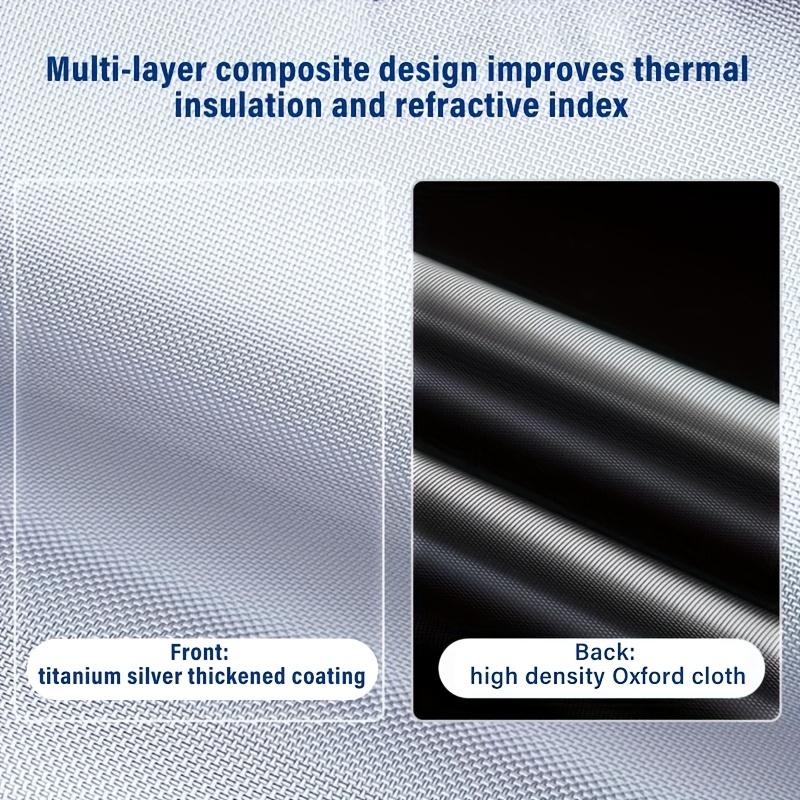 Multi-layer composite design improves thermal insulation and refractive index

Front:
titanium silver thickened coating

Back:
high density Oxford cloth